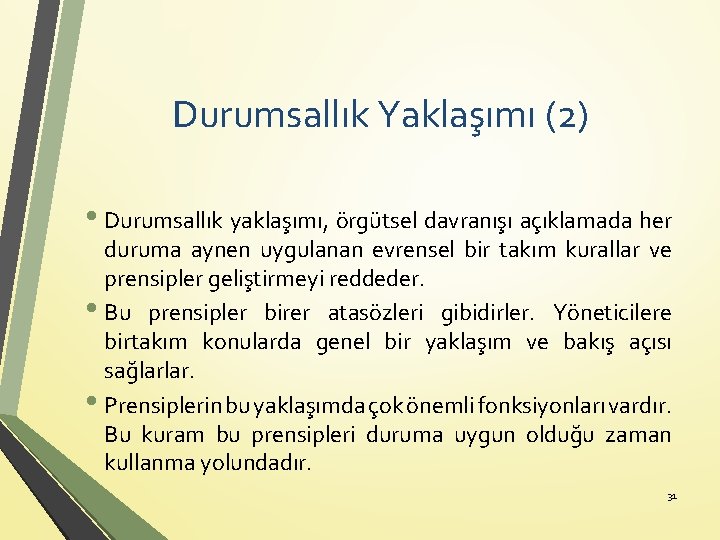 Durumsallık Yaklaşımı (2)

• Durumsallık yaklaşımı, örgütsel davranışı açıklamada her duruma aynen uygulanan evrensel bir takım kurallar ve prensipler geliştirmeyi reddeder.

• Bu prensipler birer atasözleri gibidirler. Yöneticilere birtakım konularda genel bir yaklaşım ve bakış açısı sağlarlar.

• Prensiplerin bu yaklaşımda çok önemli fonksiyonları vardır. Bu kuram bu prensipleri duruma uygun olduğu zaman kullanma yolundadır.

31